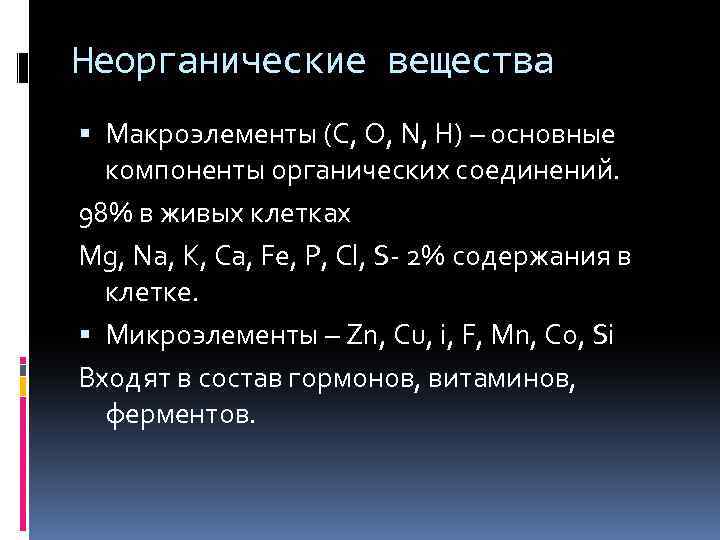 Неорганические вещества

▪ Макроэлементы (C, O, N, H) – основные компоненты органических соединений.

98% в живых клетках

Mg, Na, K, Ca, Fe, P, Cl, S- 2% содержания в клетке.

▪ Микроэлементы – Zn, Cu, i, F, Mn, Co, Si

Входят в состав гормонов, витаминов, ферментов.